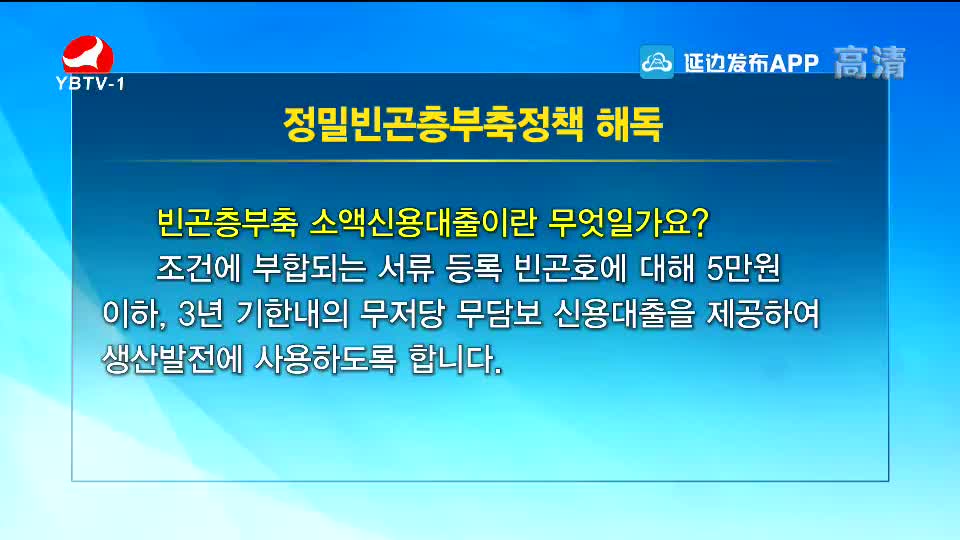 YBTV-1

延边发布APP 高清

정밀빈곤층부축정책 해독

빈곤층부축 소액신용대출이란 무엇일가요?

조건에 부합되는 서류 등록 빈곤호에 대해 5만원 이하, 3년 기한내의 무저당 무담보 신용대출을 제공하여 생산발전에 사용하도록 합니다.